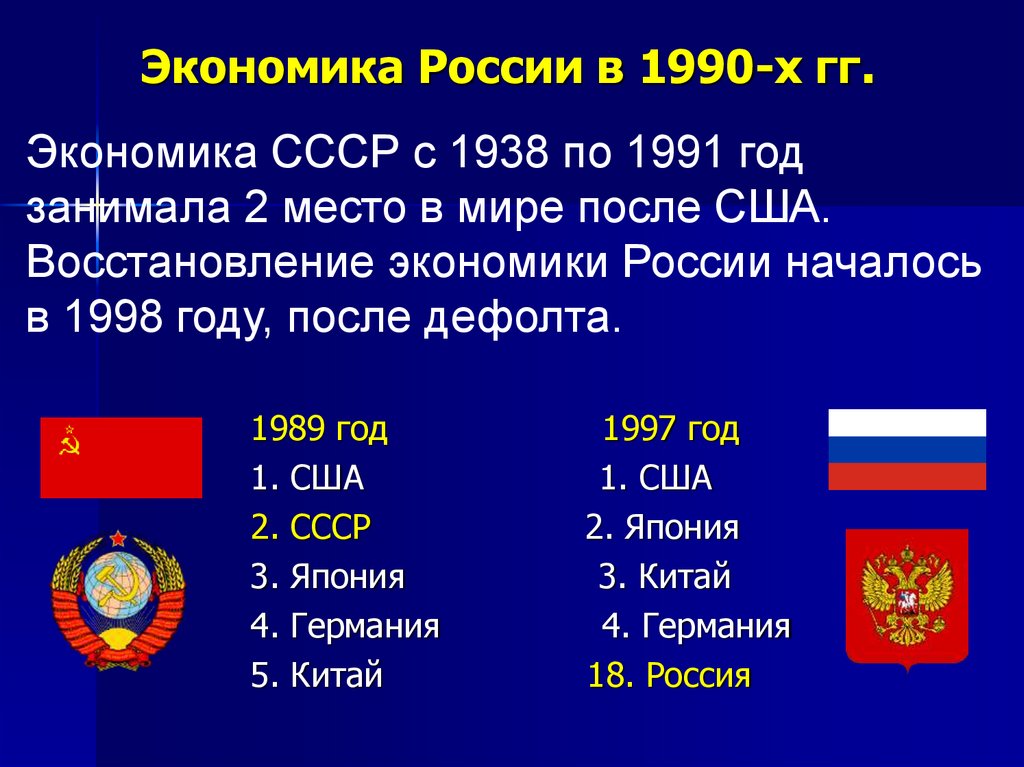 Экономика России в 1990-х гг.

Экономика СССР с 1938 по 1991 год занимала 2 место в мире после США. Восстановление экономики России началось в 1998 году, после дефолта.

1989 год
1. США
2. СССР
3. Япония
4. Германия
5. Китай

1997 год
1. США
2. Япония
3. Китай
4. Германия
18. Россия